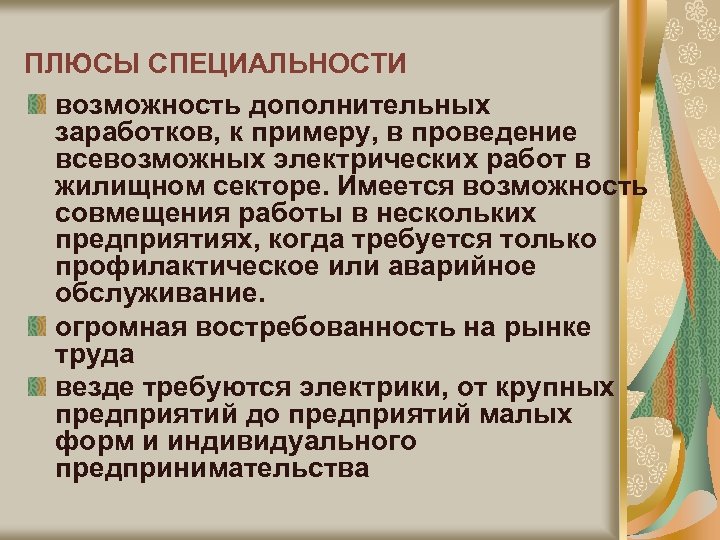 ПЛЮСЫ СПЕЦИАЛЬНОСТИ

возможность дополнительных заработков, к примеру, в проведение всевозможных электрических работ в жилищном секторе. Имеется возможность совмещения работы в нескольких предприятиях, когда требуется только профилактическое или аварийное обслуживание.

огромная востребованность на рынке труда

везде требуются электрики, от крупных предприятий до предприятий малых форм и индивидуального предпринимательства